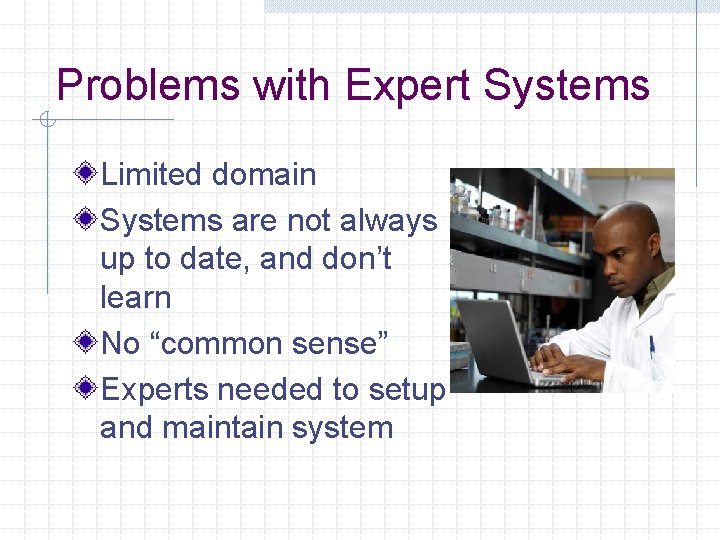 Problems with Expert Systems

Limited domain

Systems are not always up to date, and don’t learn

No “common sense”

Experts needed to setup and maintain system